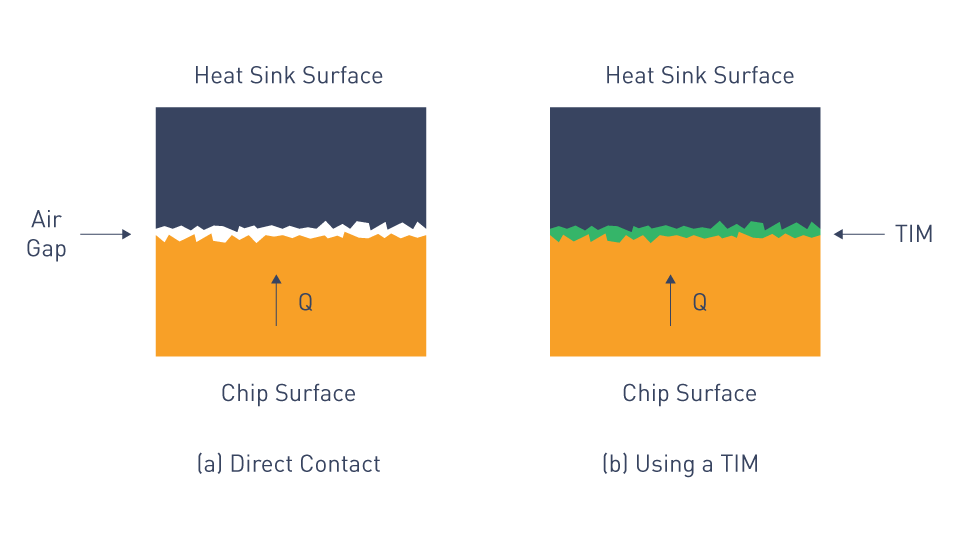 Heat Sink Surface

Air Gap

Q

Chip Surface

(a) Direct Contact

Heat Sink Surface

TIM

Q

Chip Surface

(b) Using a TIM